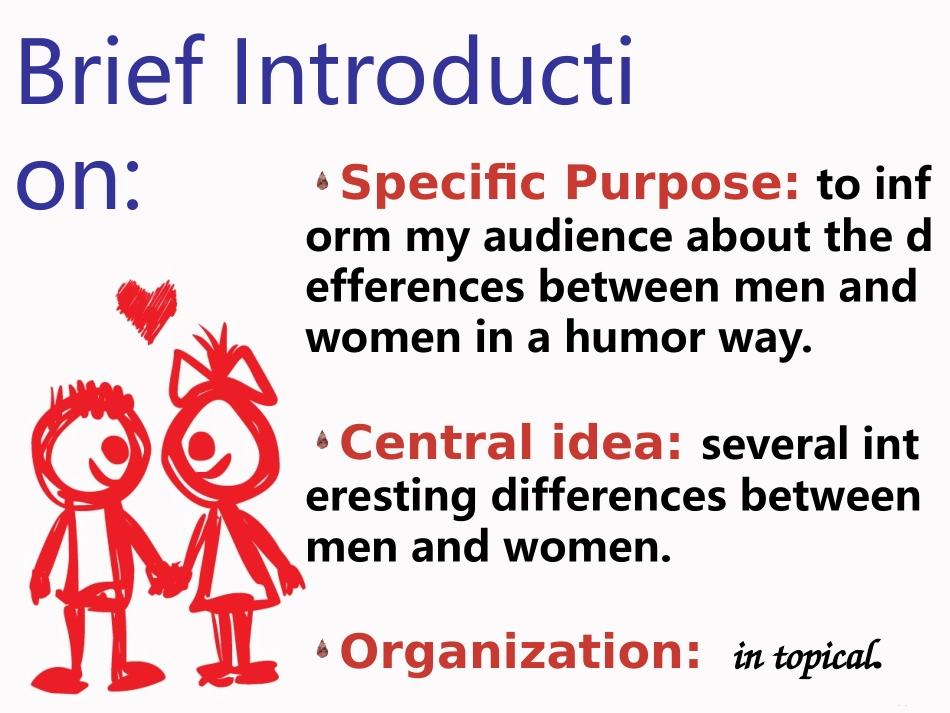 Brief Introduction:

Specific Purpose: to inform my audience about the defferences between men and women in a humor way.

Central idea: several interesting differences between men and women.

Organization: in topical.